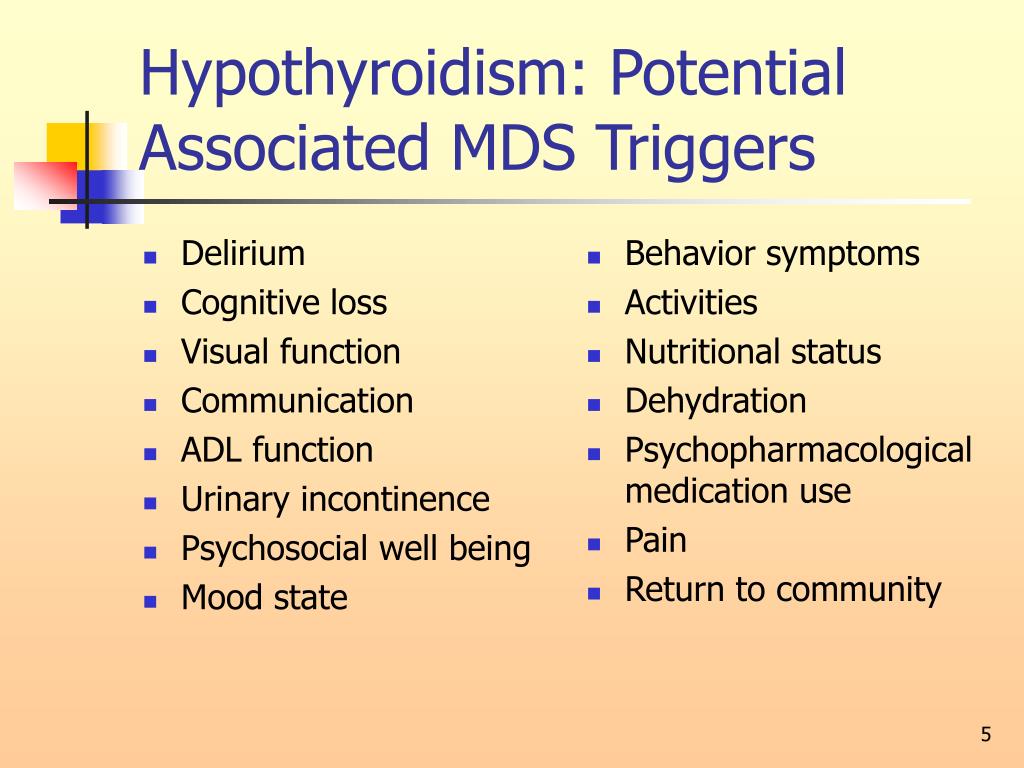 Hypothyroidism: Potential Associated MDS Triggers

- Delirium
- Cognitive loss
- Visual function
- Communication
- ADL function
- Urinary incontinence
- Psychosocial well being
- Mood state

- Behavior symptoms
- Activities
- Nutritional status
- Dehydration
- Psychopharmacological medication use
- Pain
- Return to community

5